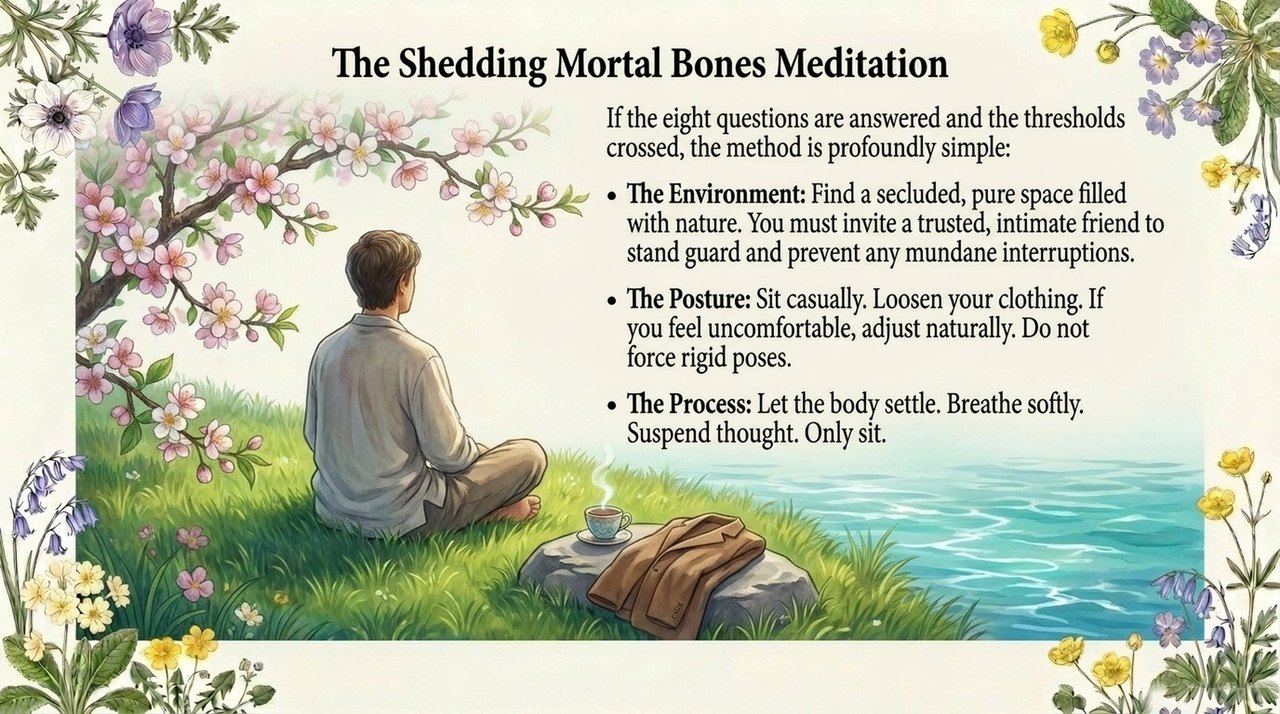 The Shedding Mortal Bones Meditation

If the eight questions are answered and the thresholds crossed, the method is profoundly simple:

• The Environment: Find a secluded, pure space filled with nature. You must invite a trusted, intimate friend to stand guard and prevent any mundane interruptions.

• The Posture: Sit casually. Loosen your clothing. If you feel uncomfortable, adjust naturally. Do not force rigid poses.

• The Process: Let the body settle. Breathe softly. Suspend thought. Only sit.